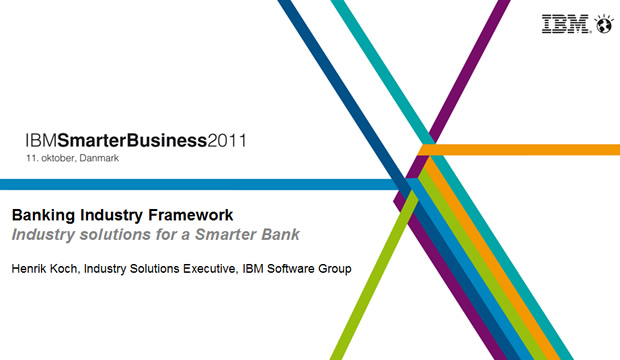 IBM

IBMSmarterBusiness2011
11. oktober, Danmark

Banking Industry Framework
Industry solutions for a Smarter Bank

Henrik Koch, Industry Solutions Executive, IBM Software Group